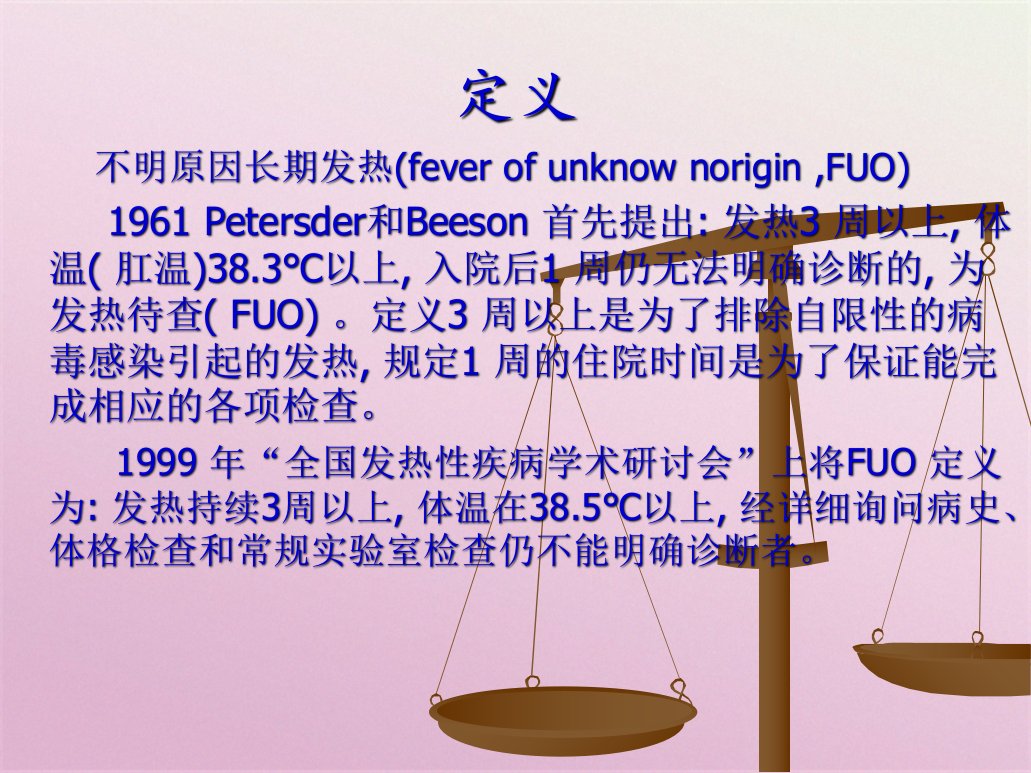 定义

不明原因长期发热(fever of unknow norigin ,FUO)

1961 Petersder和Beeson 首先提出: 发热3 周以上, 体温( 肛温)38.3°C以上, 入院后1 周仍无法明确诊断的, 为发热待查( FUO) 。定义3 周以上是为了排除自限性的病毒感染引起的发热, 规定1 周的住院时间是为了保证能完成相应的各项检查。

1999 年“全国发热性疾病学术研讨会”上将FUO 定义为: 发热持续3周以上, 体温在38.5°C以上, 经详细询问病史、体格检查和常规实验室检查仍不能明确诊断者。